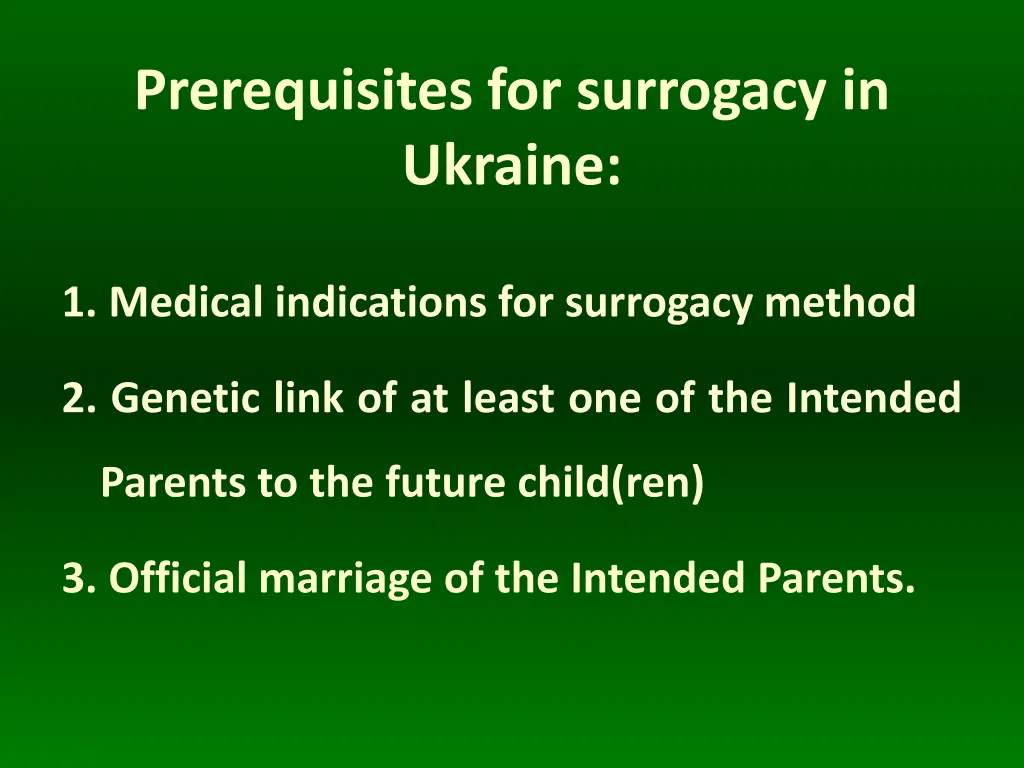 Prerequisites for surrogacy in Ukraine:

1. Medical indications for surrogacy method

2. Genetic link of at least one of the Intended Parents to the future child(ren)

3. Official marriage of the Intended Parents.